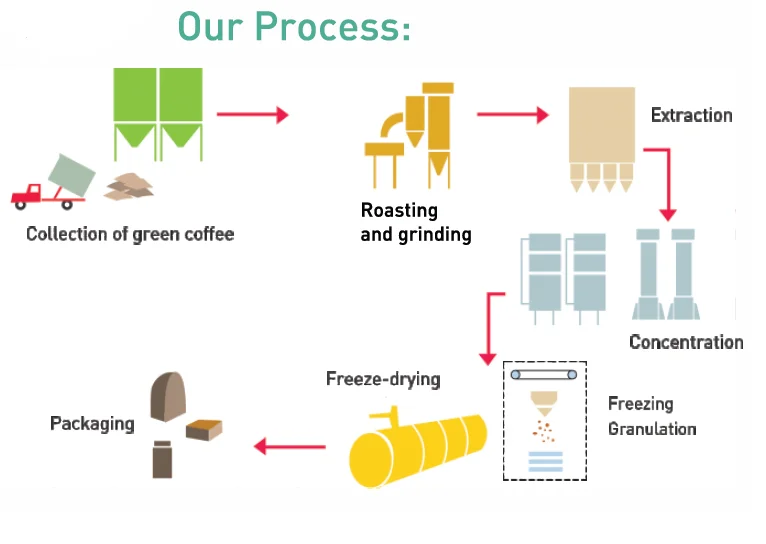 Our Process:

Collection of green coffee

Roasting and grinding

Extraction

Concentration

Freezing Granulation

Freeze-drying

Packaging